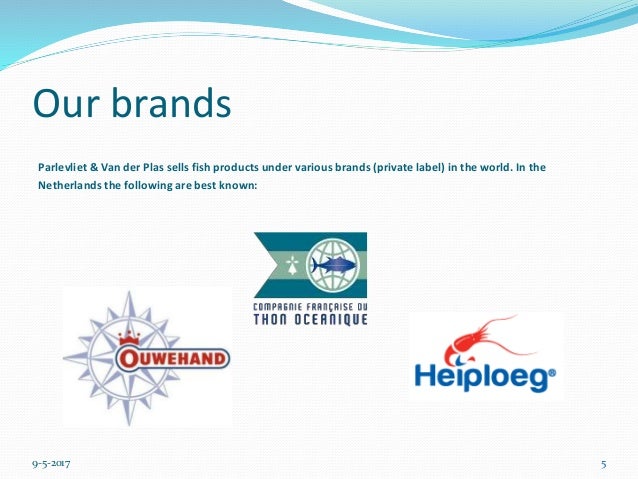 Our brands

Parlevliet & Van der Plas sells fish products under various brands (private label) in the world. In the Netherlands the following are best known:

COMPAGNIE FRANÇAISE DU THON OCEANIQUE

OUWEHAND

Heiploeg®

9-5-2017

5